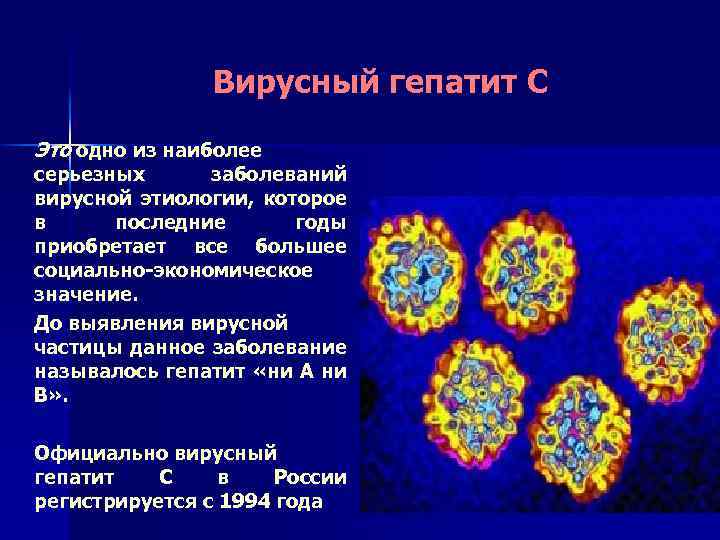 Вирусный гепатит С

Это одно из наиболее серьезных заболеваний вирусной этиологии, которое в последние годы приобретает все большее социально-экономическое значение.

До выявления вирусной частицы данное заболевание называлось гепатит «ни А ни В».

Официально вирусный гепатит С в России регистрируется с 1994 года